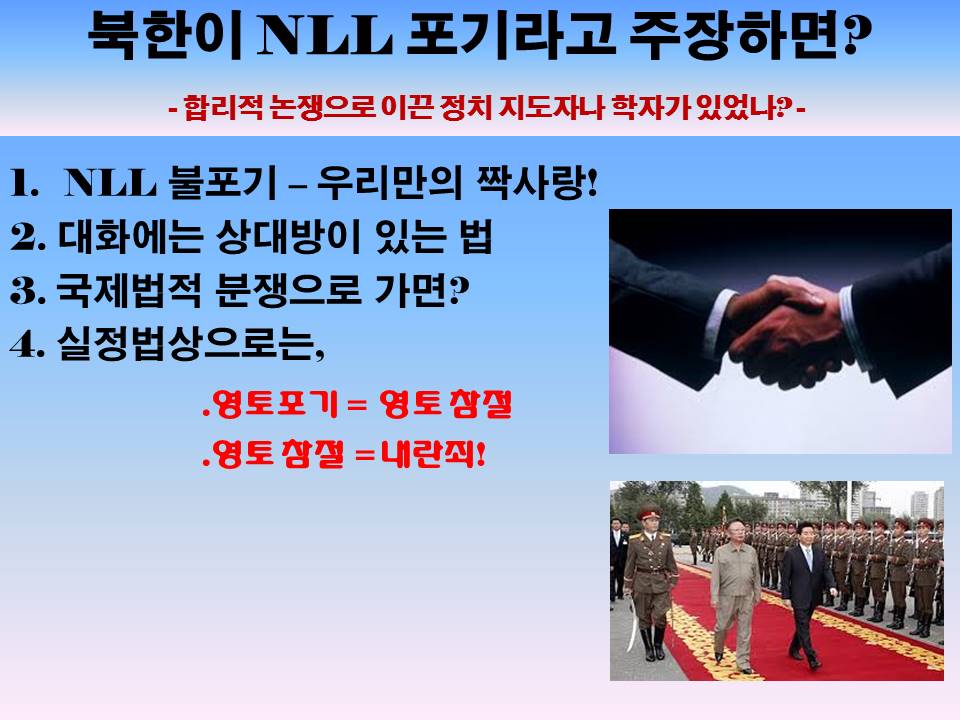 북한이 NLL 포기라고 주장하면?

- 합리적 논쟁으로 이끈 정치 지도자나 학자가 있었나? -

1. NLL 불포기 – 우리만의 짝사랑!
2. 대화에는 상대방이 있는 법
3. 국제법적 분쟁으로 가면?
4. 실정법상으로는,

.영토포기 = 영토 참절
.영토 참절 = 내란죄!